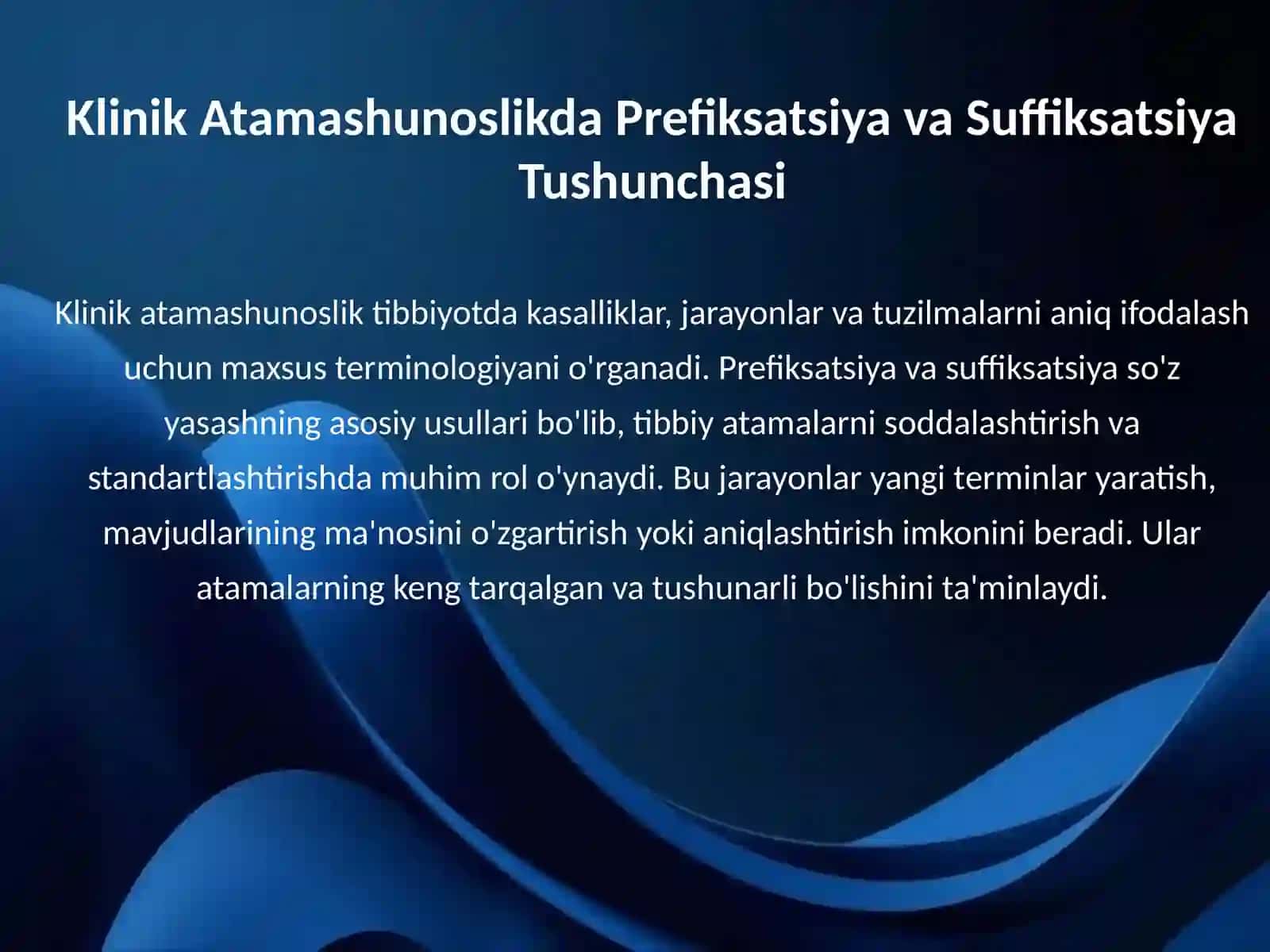 Klinik Atamashunoslikda Prefiksatsiya va Suffiksatsiya Tushunchasi

Klinik atamashunoslik tibbiyotda kasalliklar, jarayonlar va tuzilmalarni aniq ifodalash uchun maxsus terminologiyani o'rganadi. Prefiksatsiya va suffiksatsiya so'z yasashning asosiy usullari bo'lib, tibbiy atamalarni soddalashtirish va standartlashtirishda muhim rol o'ynaydi. Bu jarayonlar yangi terminlar yaratish, mavjudlarining ma'nosini o'zgartirish yoki aniqlashtirish imkonini beradi. Ular atamalarning keng tarqalgan va tushunarli bo'lishini ta'minlaydi.